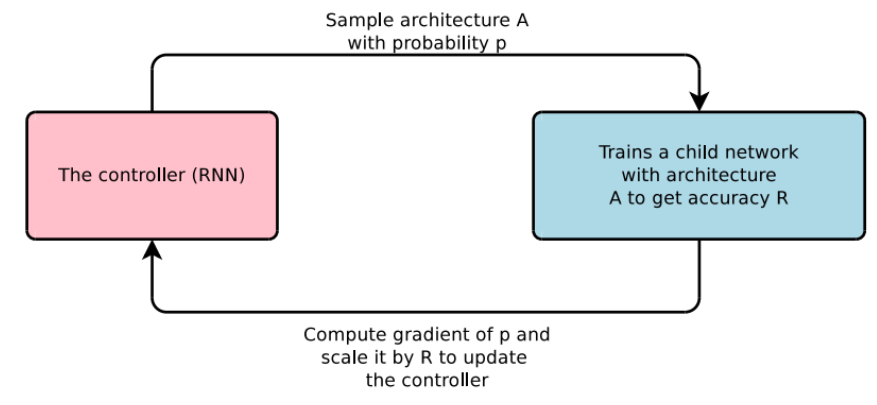 Sample architecture A
with probability p

The controller (RNN)

Trains a child network
with architecture
A to get accuracy R

Compute gradient of p and
scale it by R to update
the controller